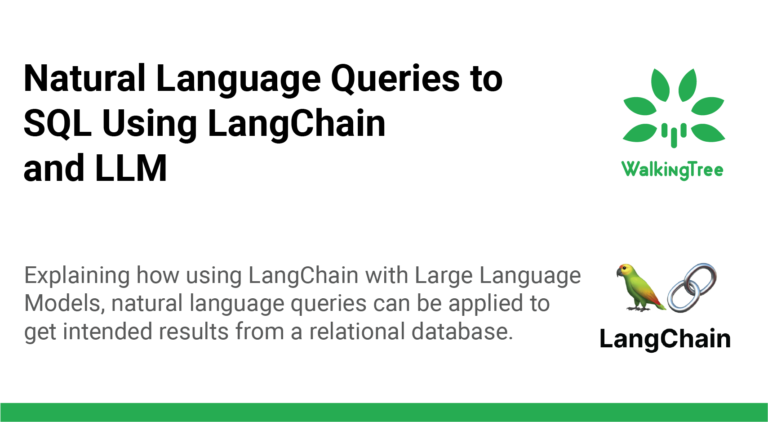 Natural Language Queries to SQL Using LangChain and LLM

WalkingTree

Explaining how using LangChain with Large Language Models, natural language queries can be applied to get intended results from a relational database.

LangChain